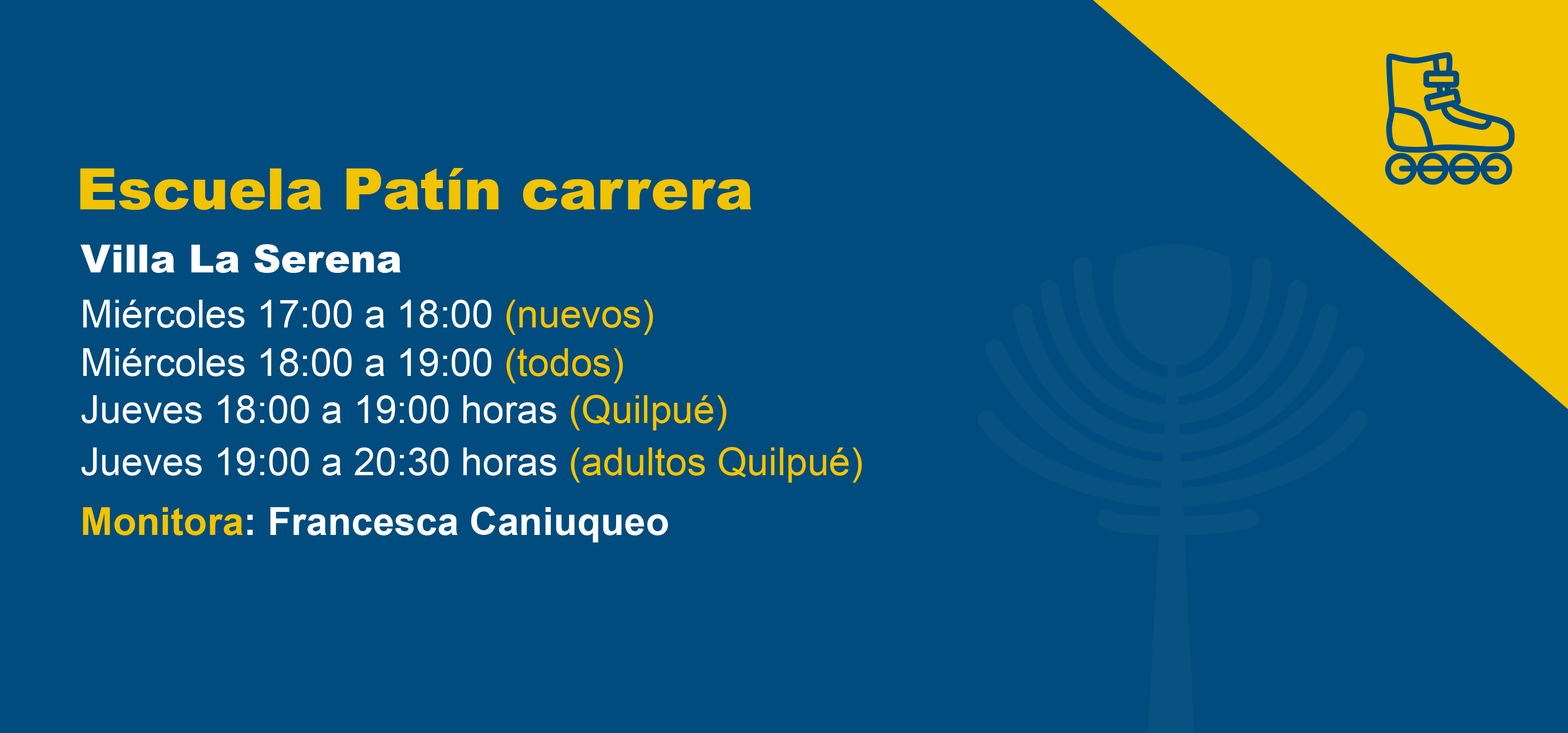 Escuela Patín carrera

Villa La Serena

Miércoles 17:00 a 18:00 (nuevos)
Miércoles 18:00 a 19:00 (todos)
Jueves 18:00 a 19:00 horas (Quilpué)
Jueves 19:00 a 20:30 horas (adultos Quilpué)

Monitora: Francesca Caniuqueo